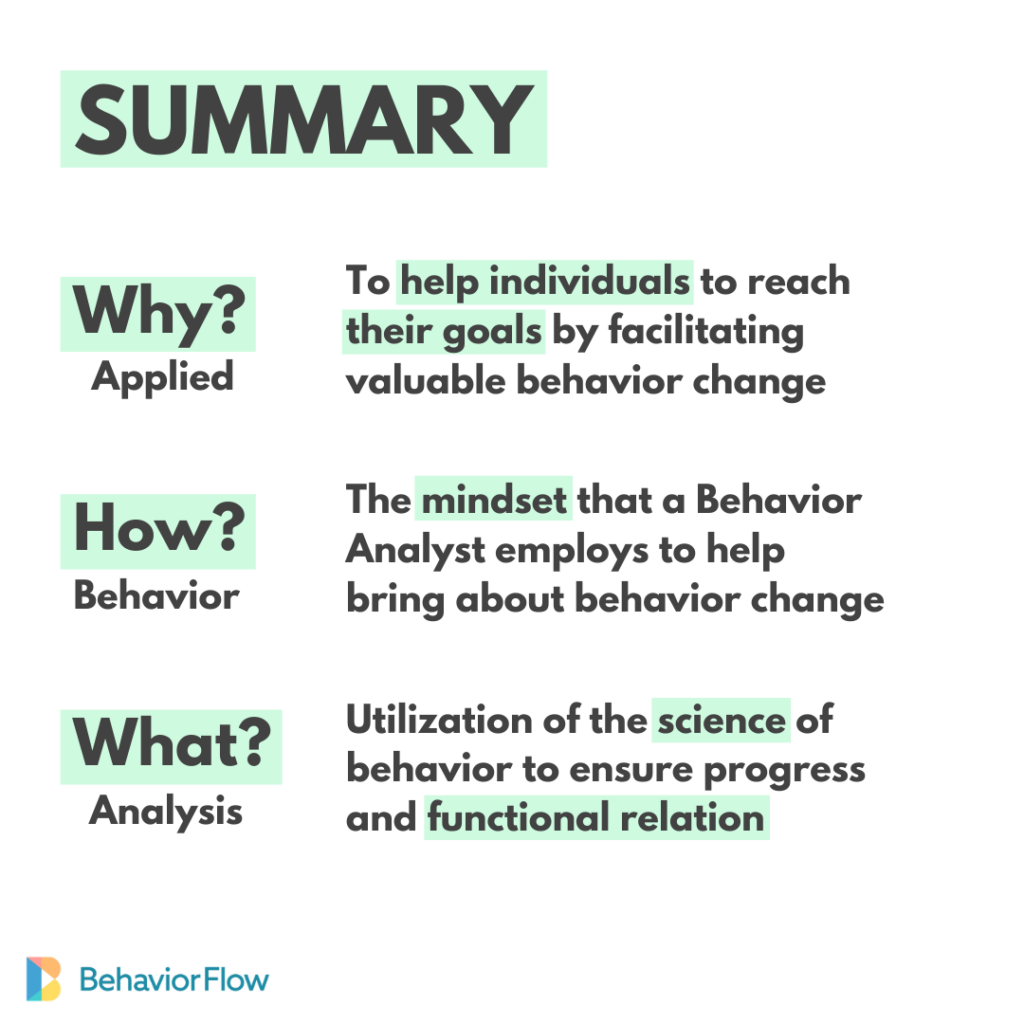 SUMMARY

Why?
Applied

To help individuals to reach their goals by facilitating valuable behavior change

How?
Behavior

The mindset that a Behavior Analyst employs to help bring about behavior change

What?
Analysis

Utilization of the science of behavior to ensure progress and functional relation

BehaviorFlow